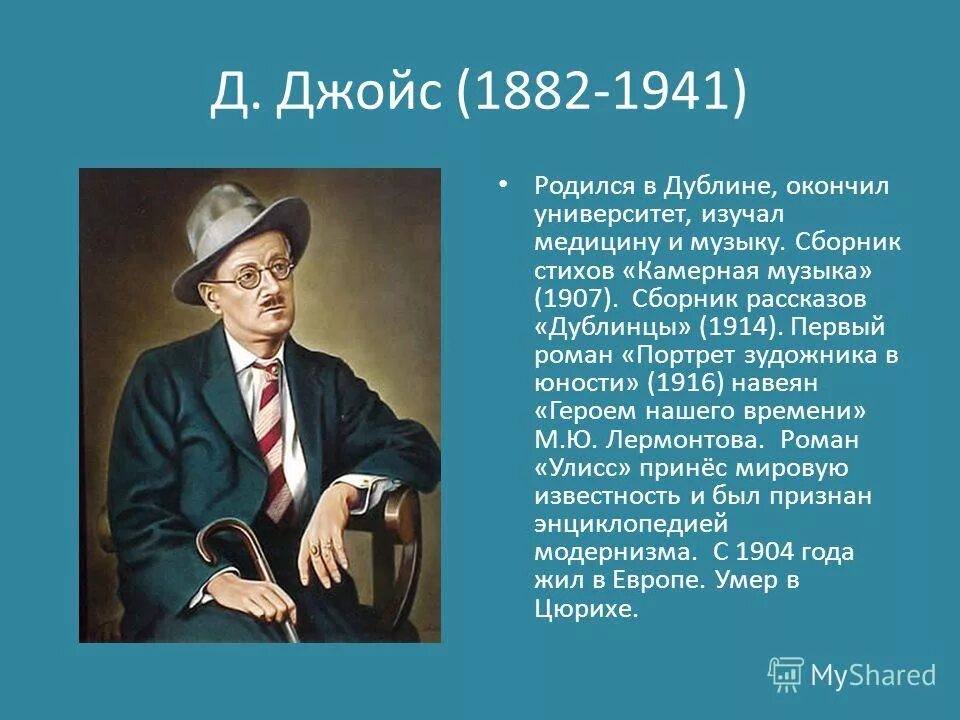 Д. Джойс (1882-1941)

• Родился в Дублине, окончил университет, изучал медицину и музыку. Сборник стихов «Камерная музыка» (1907). Сборник рассказов «Дублинцы» (1914). Первый роман «Портрет зудожника в юности» (1916) навеян «Героем нашего времени» М.Ю. Лермонтова. Роман «Улисс» принёс мировую известность и был признан энциклопедией модернизма. С 1904 года жил в Европе. Умер в Цюрихе.

MyShared